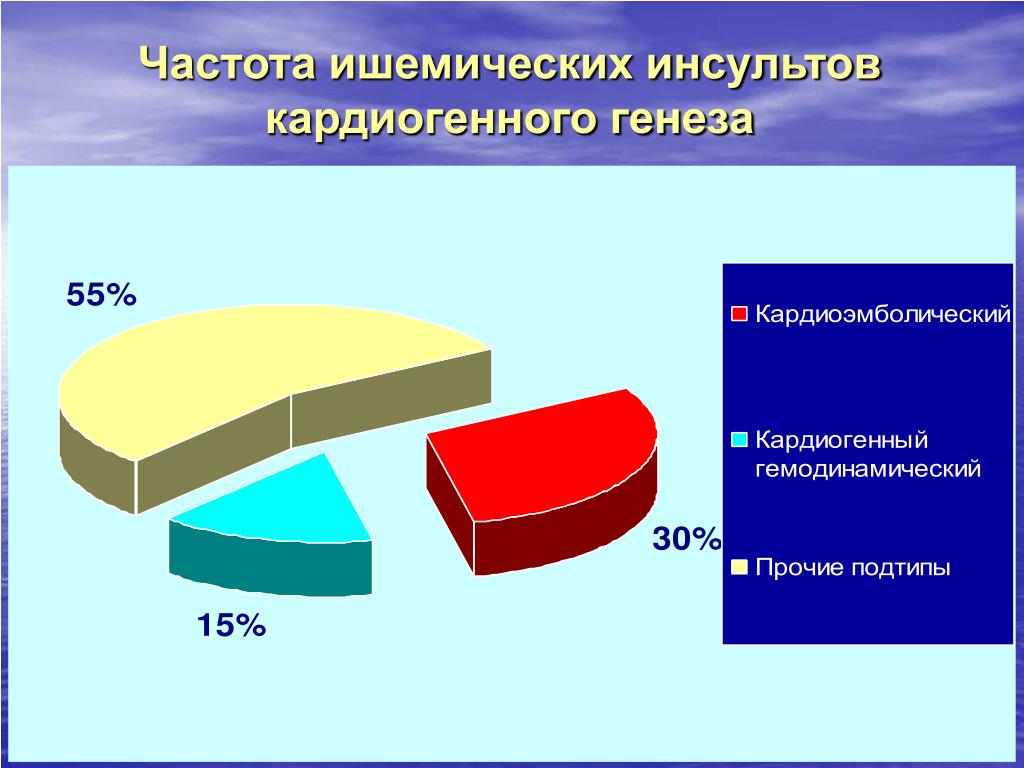 Частота ишемических инсультов кардиогенного генеза

55%

30%

15%

Кардиоэмболический

Кардиогенный гемодинамический

Прочие подтипы